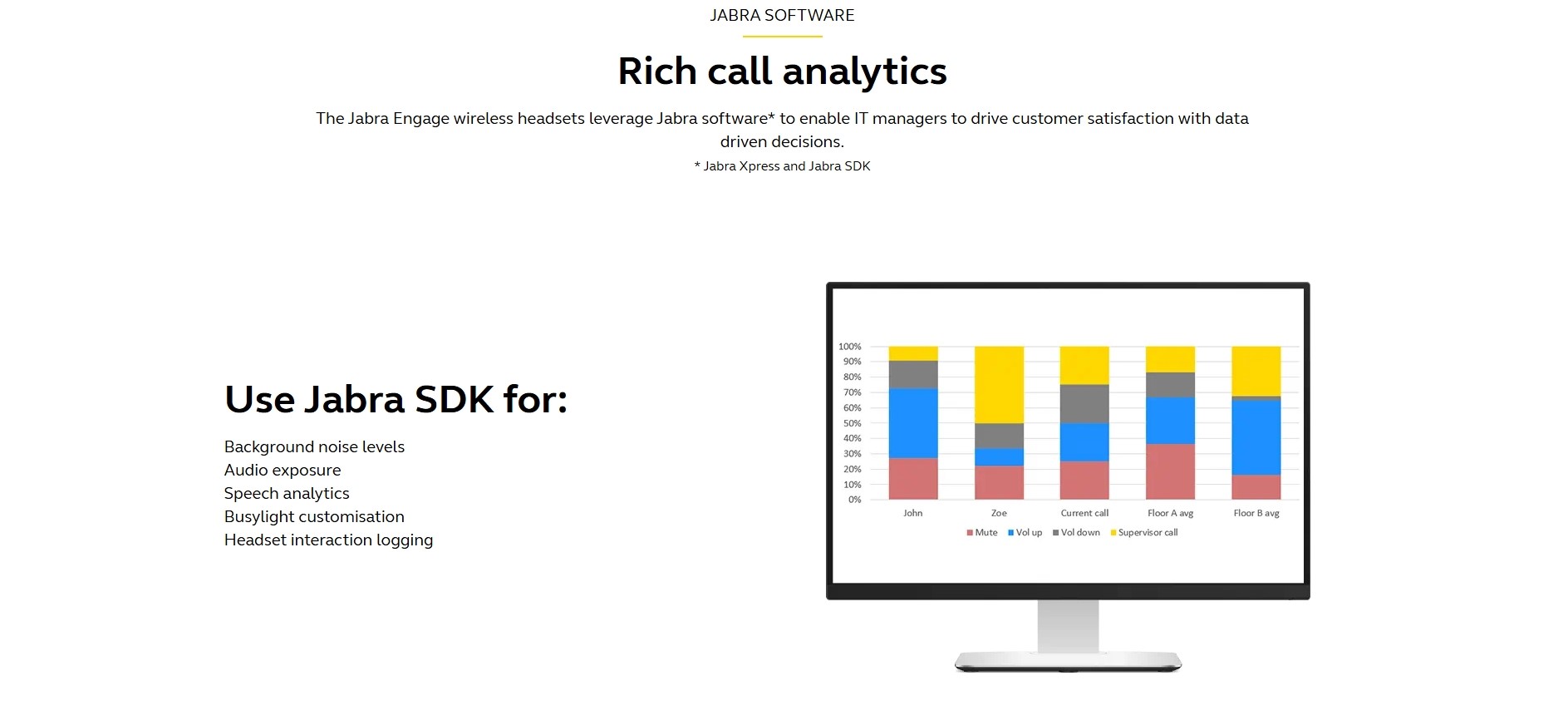 JABRA SOFTWARE

Rich call analytics

The Jabra Engage wireless headsets leverage Jabra software* to enable IT managers to drive customer satisfaction with data driven decisions.

* Jabra Xpress and Jabra SDK

Use Jabra SDK for:

Background noise levels
Audio exposure
Speech analytics
Busylight customisation
Headset interaction logging

100%
90%
80%
70%
60%
50%
40%
30%
20%
10%
0%

John Zoe Current call Floor A avg Floor B avg

Mute Vol up Vol down Supervisor call